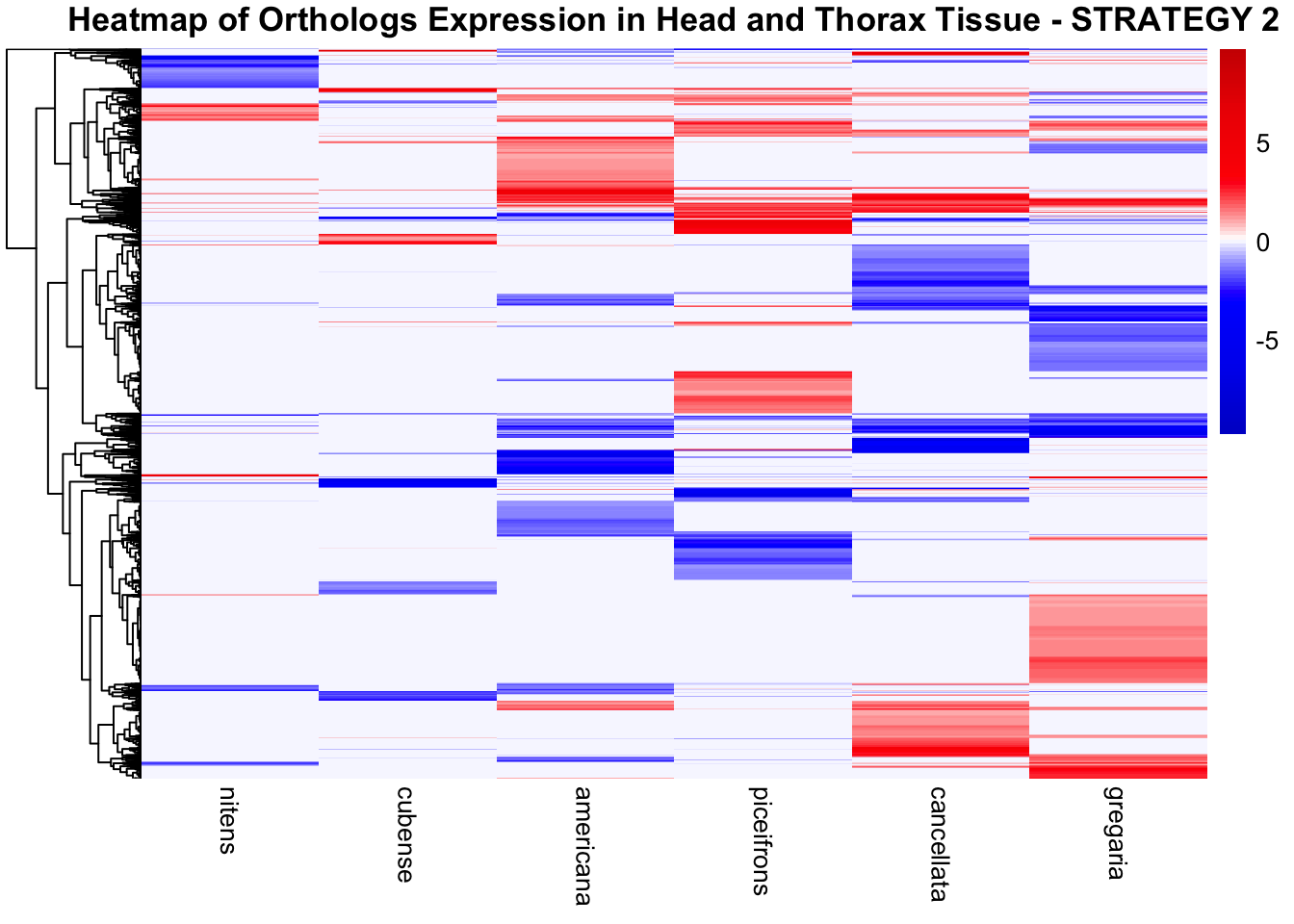 Heatmap of Orthologs Expression in Head and Thorax Tissue - STRATEGY 2

5
0
-5

nitens
cubense
americana
piceifrons
cancellata
gregaria